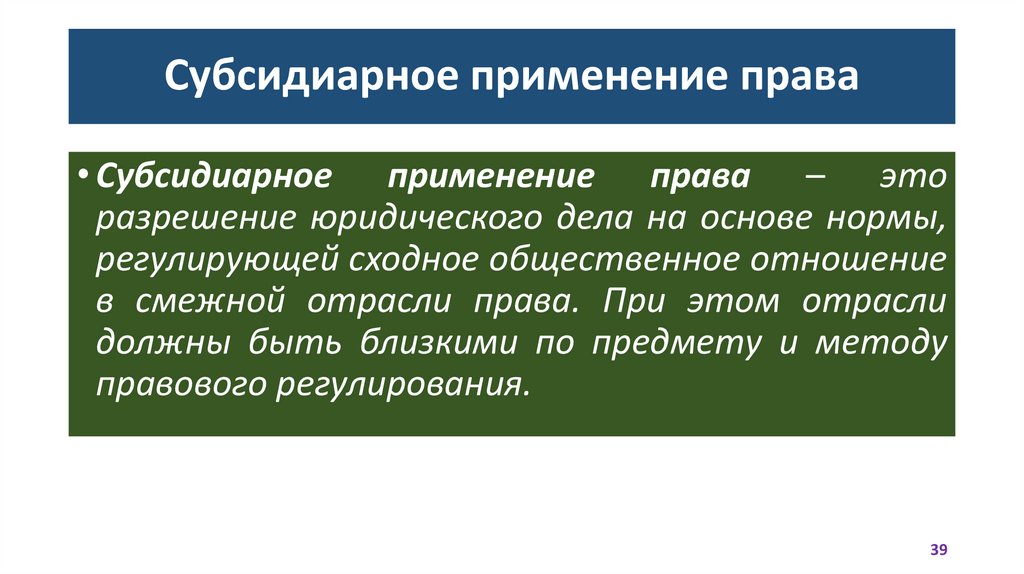 Субсидиарное применение права

• Субсидиарное применение права – это разрешение юридического дела на основе нормы, регулирующей сходное общественное отношение в смежной отрасли права. При этом отрасли должны быть близкими по предмету и методу правового регулирования.

39